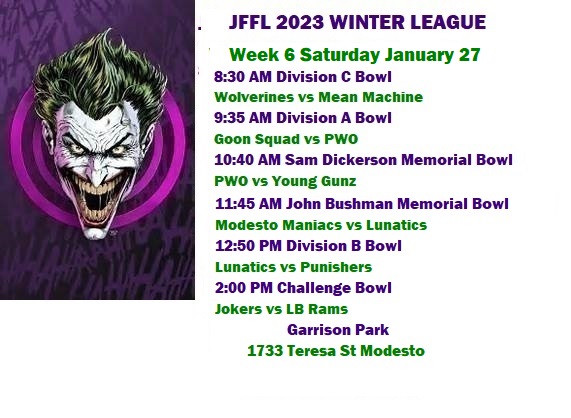 JFFL 2023 WINTER LEAGUE

Week 6 Saturday January 27

8:30 AM Division C Bowl

Wolverines vs Mean Machine

9:35 AM Division A Bowl

Goon Squad vs PWO

10:40 AM Sam Dickerson Memorial Bowl

PWO vs Young Gunz

11:45 AM John Bushman Memorial Bowl

Modesto Maniacs vs Lunatics

12:50 PM Division B Bowl

Lunatics vs Punishers

2:00 PM Challenge Bowl

Jokers vs LB Rams

Garrison Park

1733 Teresa St Modesto